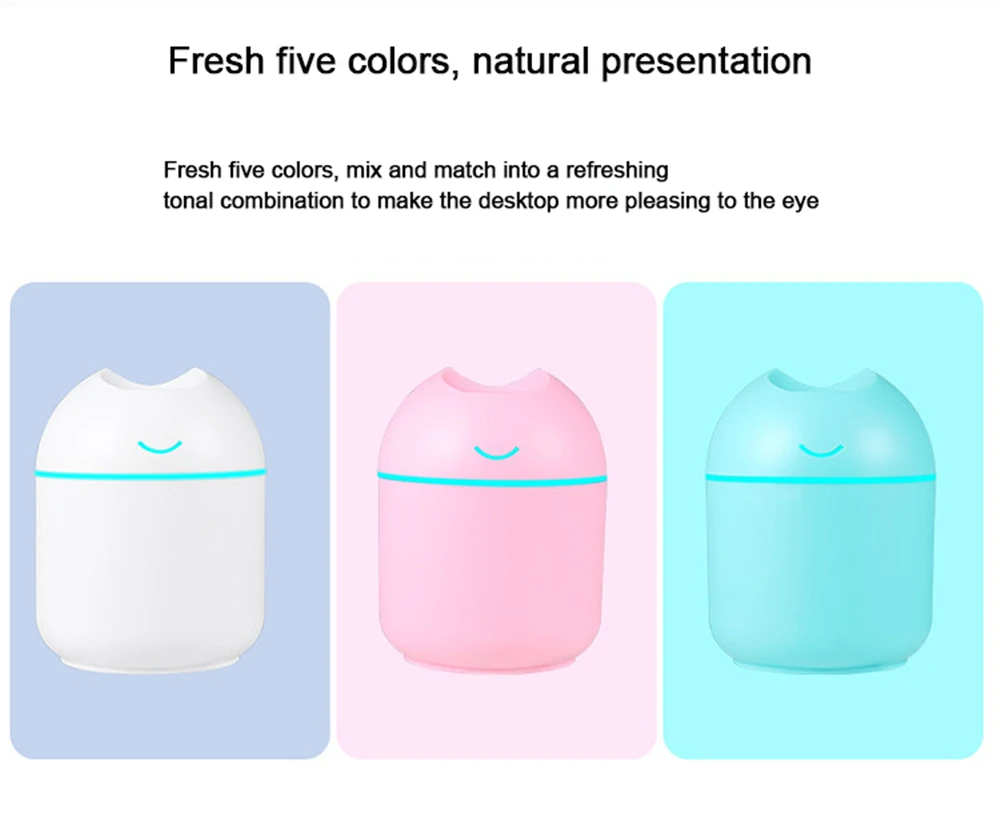 Fresh five colors, natural presentation

Fresh five colors, mix and match into a refreshing tonal combination to make the desktop more pleasing to the eye